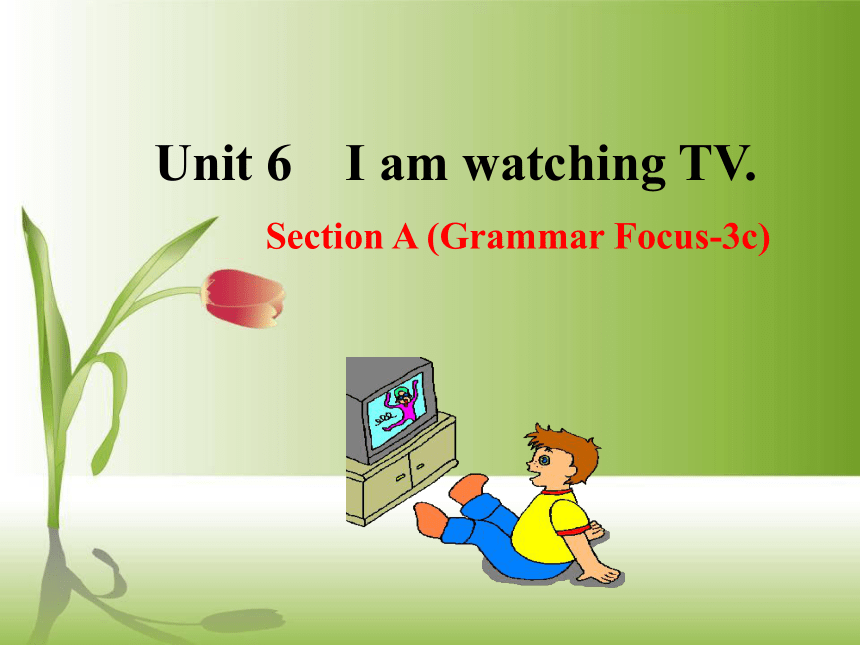 Unit 6 I am watching TV.

Section A (Grammar Focus-3c)